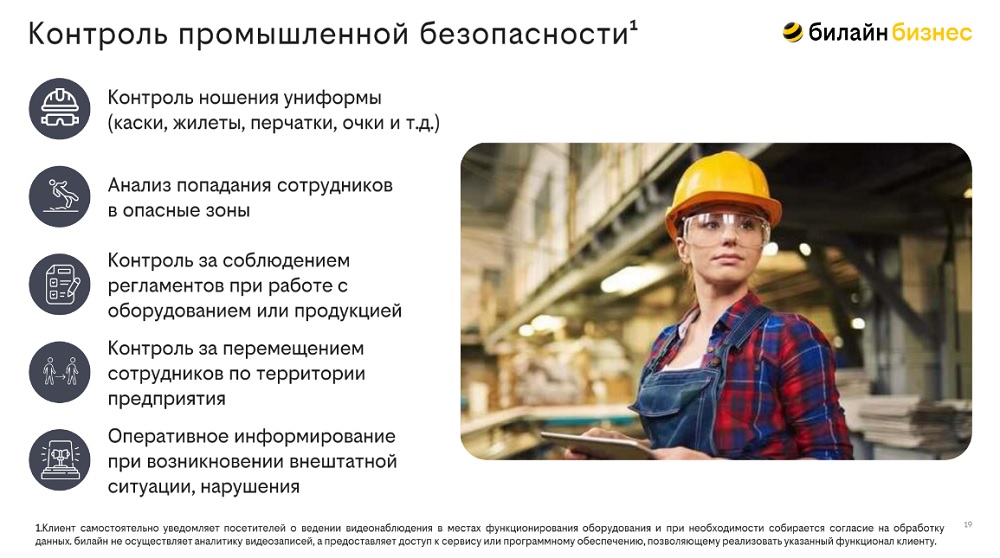 Контроль промышленной безопасности$^1$

билайн бизнес

Контроль ношения униформы (каски, жилеты, перчатки, очки и т.д.)

Анализ попадания сотрудников в опасные зоны

Контроль за соблюдением регламентов при работе с оборудованием или продукцией

Контроль за перемещением сотрудников по территории предприятия

Оперативное информирование при возникновении внештатной ситуации, нарушения

1.Клиент самостоятельно уведомляет посетителей о ведении видеонаблюдения в местах функционирования оборудования и при необходимости собирается согласие на обработку данных. билайн не осуществляет аналитику видеозаписей, а предоставляет доступ к сервису или программному обеспечению, позволяющему реализовать указанный функционал клиенту.

19